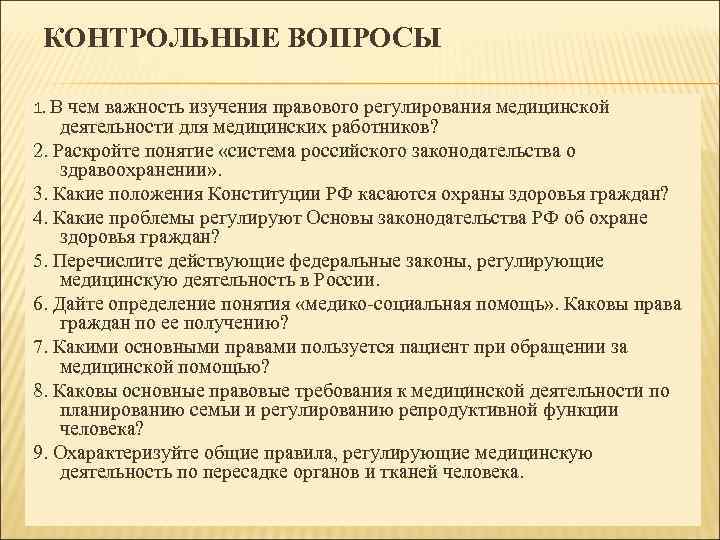 КОНТРОЛЬНЫЕ ВОПРОСЫ

1. В чем важность изучения правового регулирования медицинской деятельности для медицинских работников?

2. Раскройте понятие «система российского законодательства о здравоохранении».

3. Какие положения Конституции РФ касаются охраны здоровья граждан?

4. Какие проблемы регулируют Основы законодательства РФ об охране здоровья граждан?

5. Перечислите действующие федеральные законы, регулирующие медицинскую деятельность в России.

6. Дайте определение понятия «медико-социальная помощь». Каковы права граждан по ее получению?

7. Какими основными правами пользуется пациент при обращении за медицинской помощью?

8. Каковы основные правовые требования к медицинской деятельности по планированию семьи и регулированию репродуктивной функции человека?

9. Охарактеризуйте общие правила, регулирующие медицинскую деятельность по пересадке органов и тканей человека.